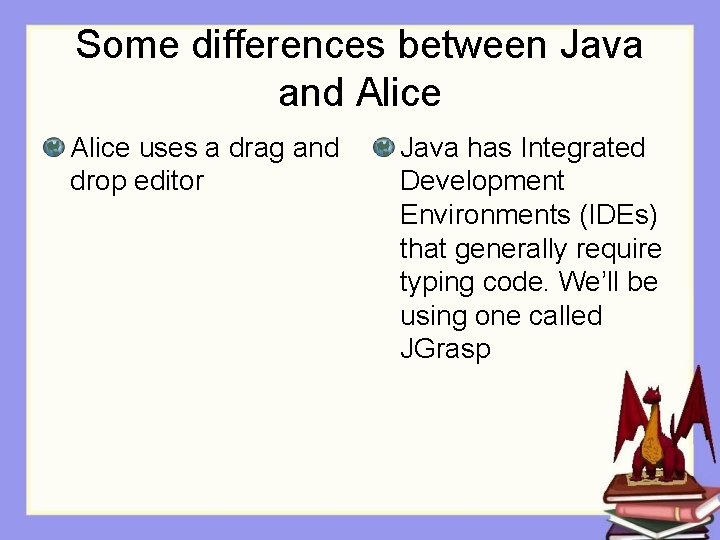 Some differences between Java and Alice

Alice uses a drag and drop editor

Java has Integrated Development Environments (IDEs) that generally require typing code. We'll be using one called JGrasp